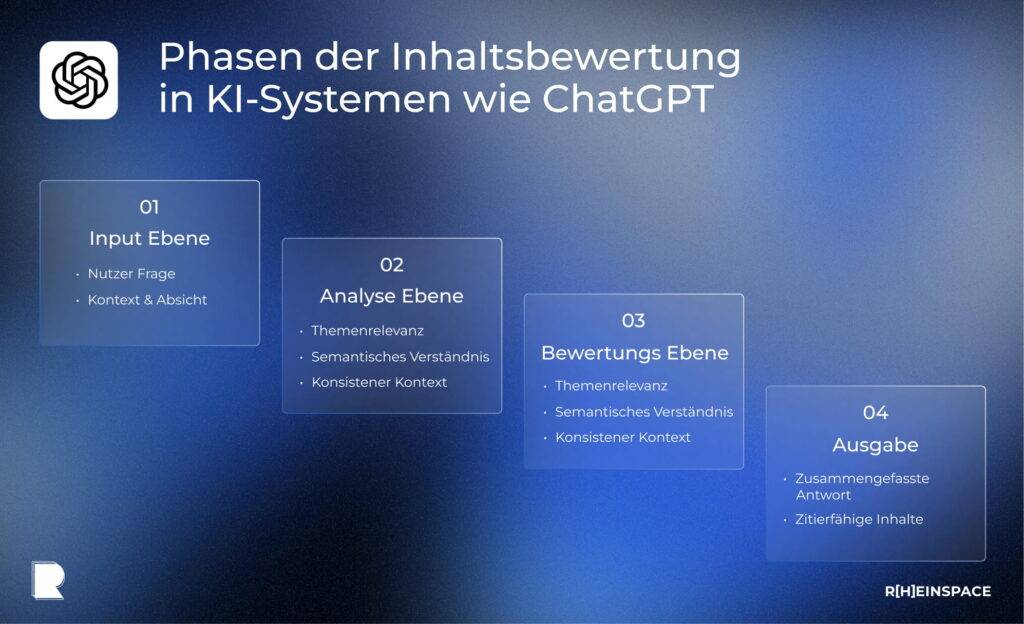 Phasen der Inhaltsbewertung in KI-Systemen wie ChatGPT

01
Input Ebene
• Nutzer Frage
• Kontext & Absicht

02
Analyse Ebene
• Themenrelevanz
• Semantisches Verständnis
• Konsistener Kontext

03
Bewertungs Ebene
• Themenrelevanz
• Semantisches Verständnis
• Konsistener Kontext

04
Ausgabe
• Zusammengefasste Antwort
• Zitierfähige Inhalte

R[H]EINSPACE